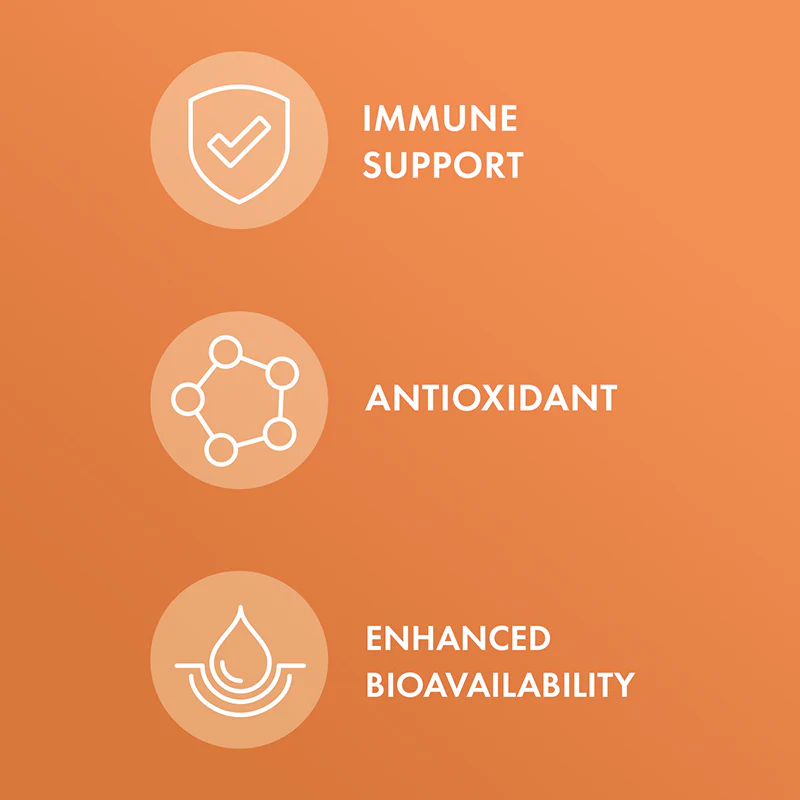 IMMUNE SUPPORT

ANTIOXIDANT

ENHANCED BIOAVAILABILITY